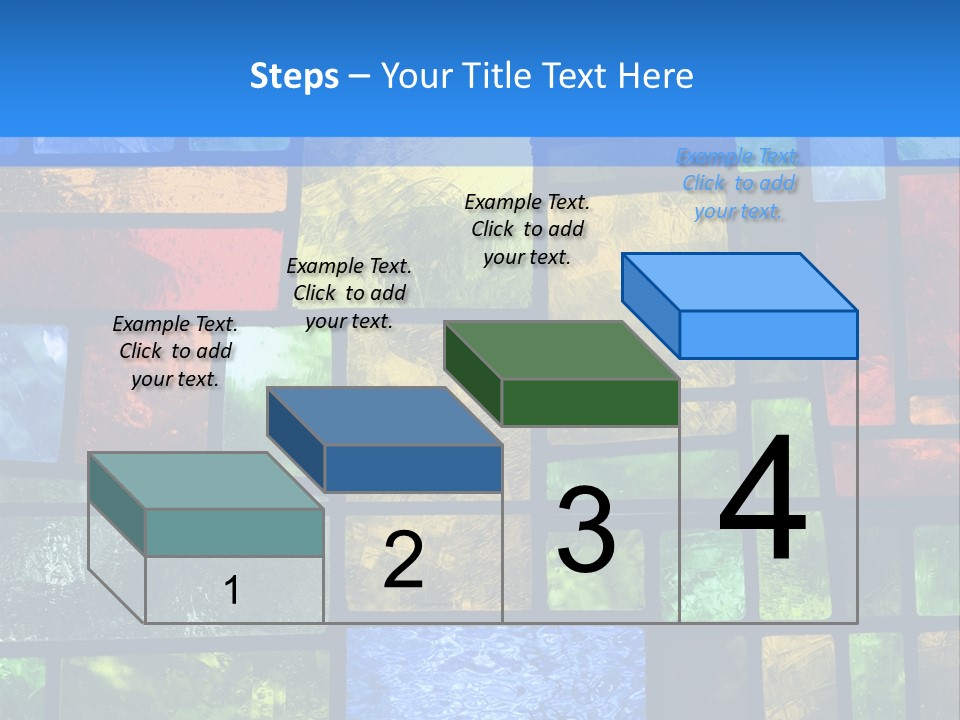 Steps – Your Title Text Here

Example Text. Click to add your text.

Example Text. Click to add your text.

Example Text. Click to add your text.

Example Text. Click to add your text.

1

2

3

4